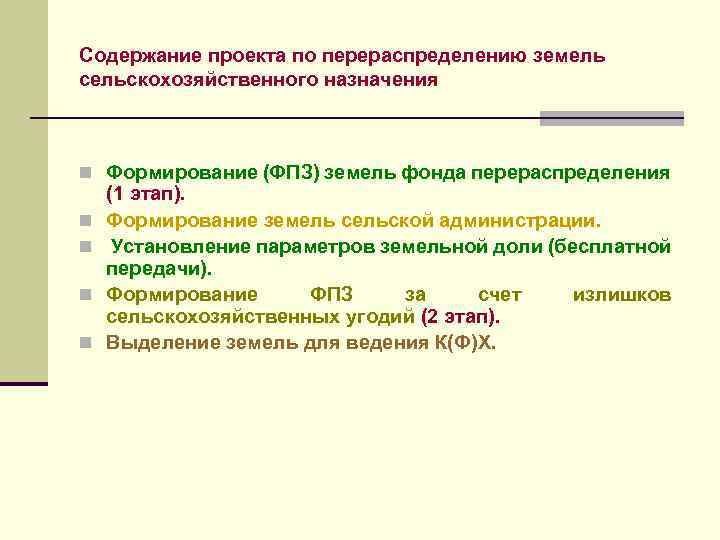 Содержание проекта по перераспределению земель сельскохозяйственного назначения

Формирование (ФПЗ) земель фонда перераспределения (1 этап).

Формирование земель сельской администрации.

Установление параметров земельной доли (бесплатной передачи).

Формирование ФПЗ за счет излишков сельскохозяйственных угодий (2 этап).

Выделение земель для ведения К(Ф)Х.